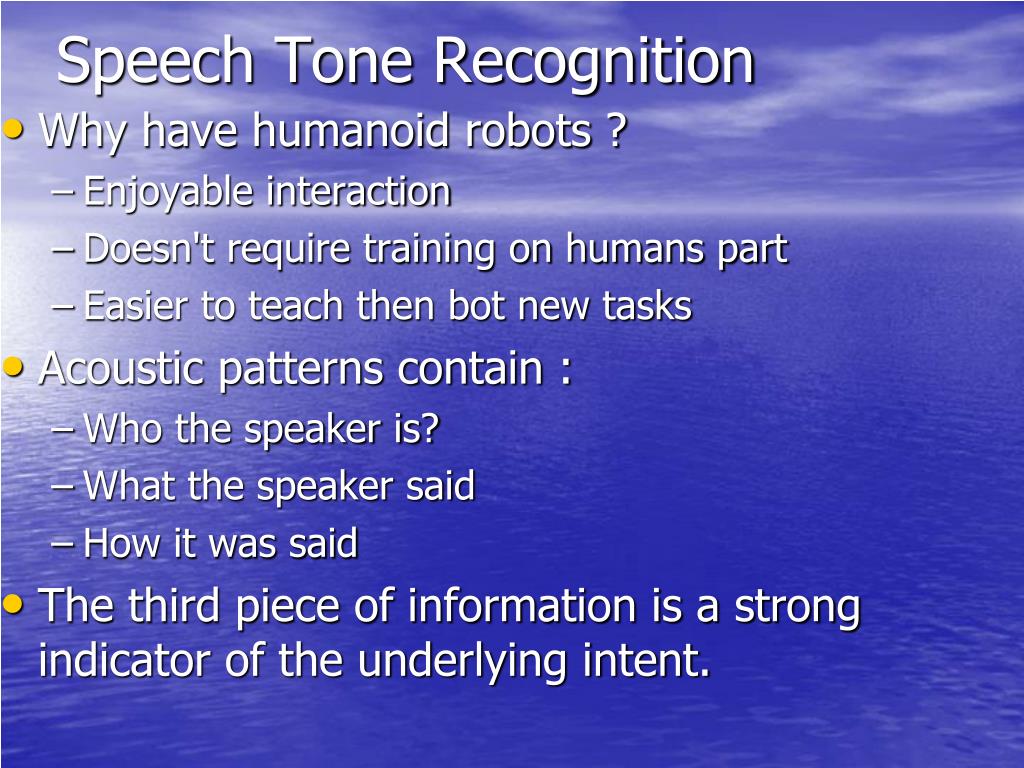 Speech Tone Recognition

• Why have humanoid robots ?
– Enjoyable interaction
– Doesn't require training on humans part
– Easier to teach then bot new tasks

• Acoustic patterns contain :
– Who the speaker is?
– What the speaker said
– How it was said

• The third piece of information is a strong indicator of the underlying intent.